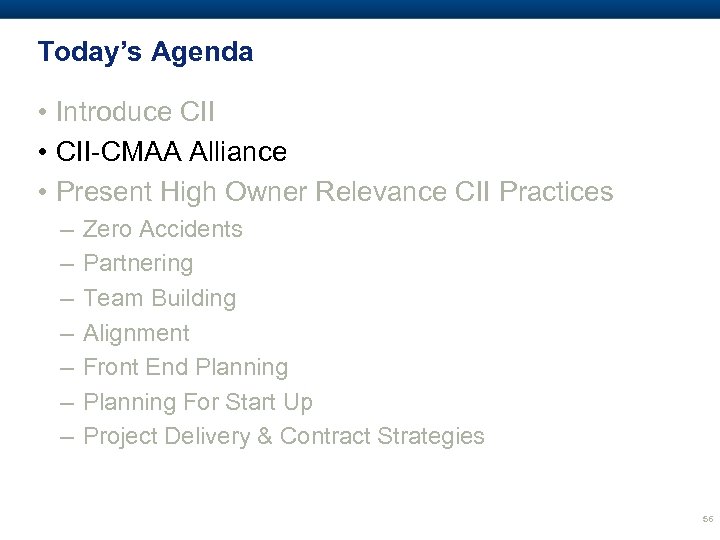 Today's Agenda

• Introduce CII
• CII-CMAA Alliance
• Present High Owner Relevance CII Practices
– Zero Accidents
– Partnering
– Team Building
– Alignment
– Front End Planning
– Planning For Start Up
– Project Delivery & Contract Strategies

56